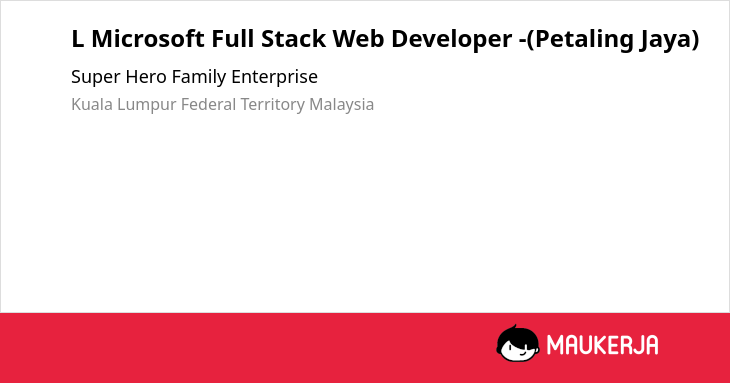 L Microsoft Full Stack Web Developer -(Petaling Jaya)

Super Hero Family Enterprise

Kuala Lumpur Federal Territory Malaysia

MAUKERJA